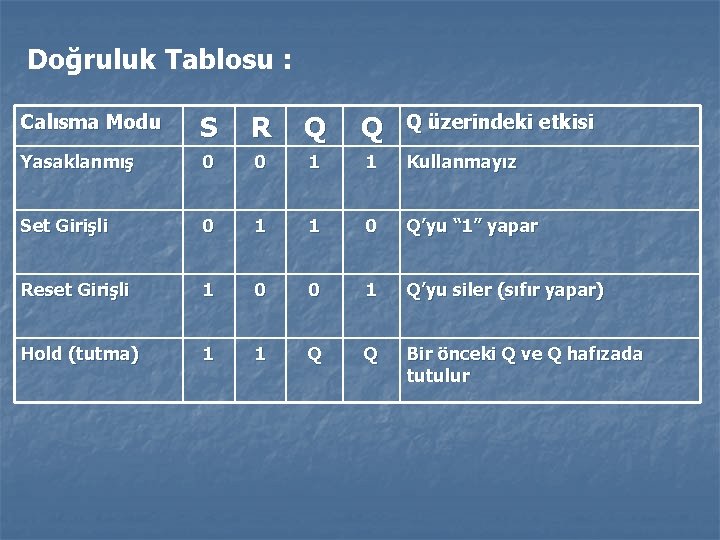 Doğruluk Tablosu :

| Calısma Modu | S | R | Q | Q | Q üzerindeki etkisi |
|---|---|---|---|---|---|
| Yasaklanmış | 0 | 0 | 1 | 1 | Kullanmayız |
| Set Girişli | 0 | 1 | 1 | 0 | Q'yu "1" yapar |
| Reset Girişli | 1 | 0 | 0 | 1 | Q'yu siler (sıfır yapar) |
| Hold (tutma) | 1 | 1 | Q | Q | Bir önceki Q ve Q hafızada tutulur |